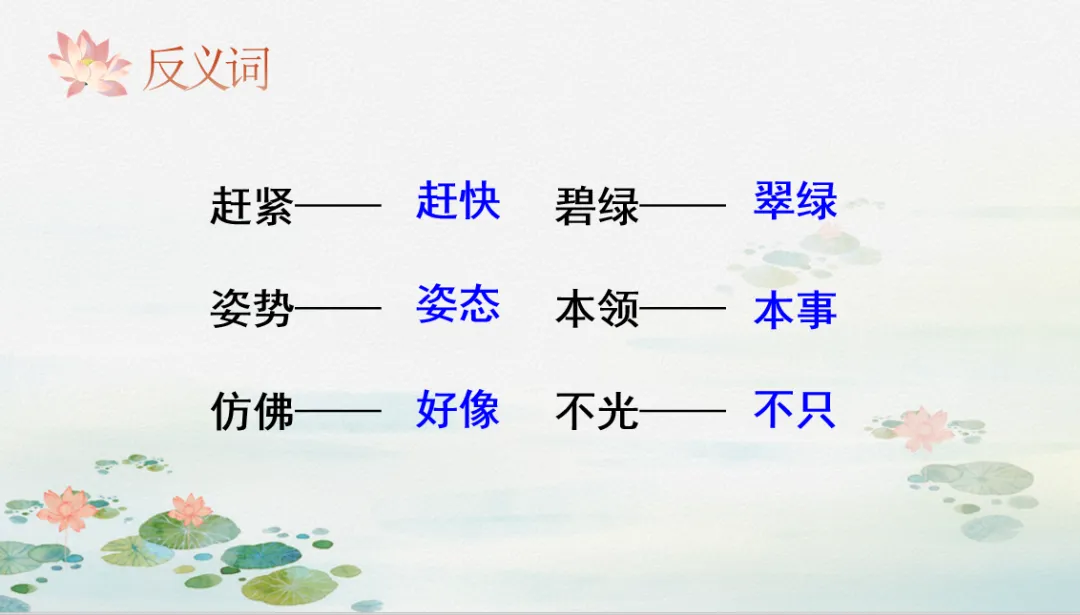 反义词

赶紧—— 赶快　碧绿—— 翠绿

姿势—— 姿态　本领—— 本事

仿佛—— 好像　不光—— 不只